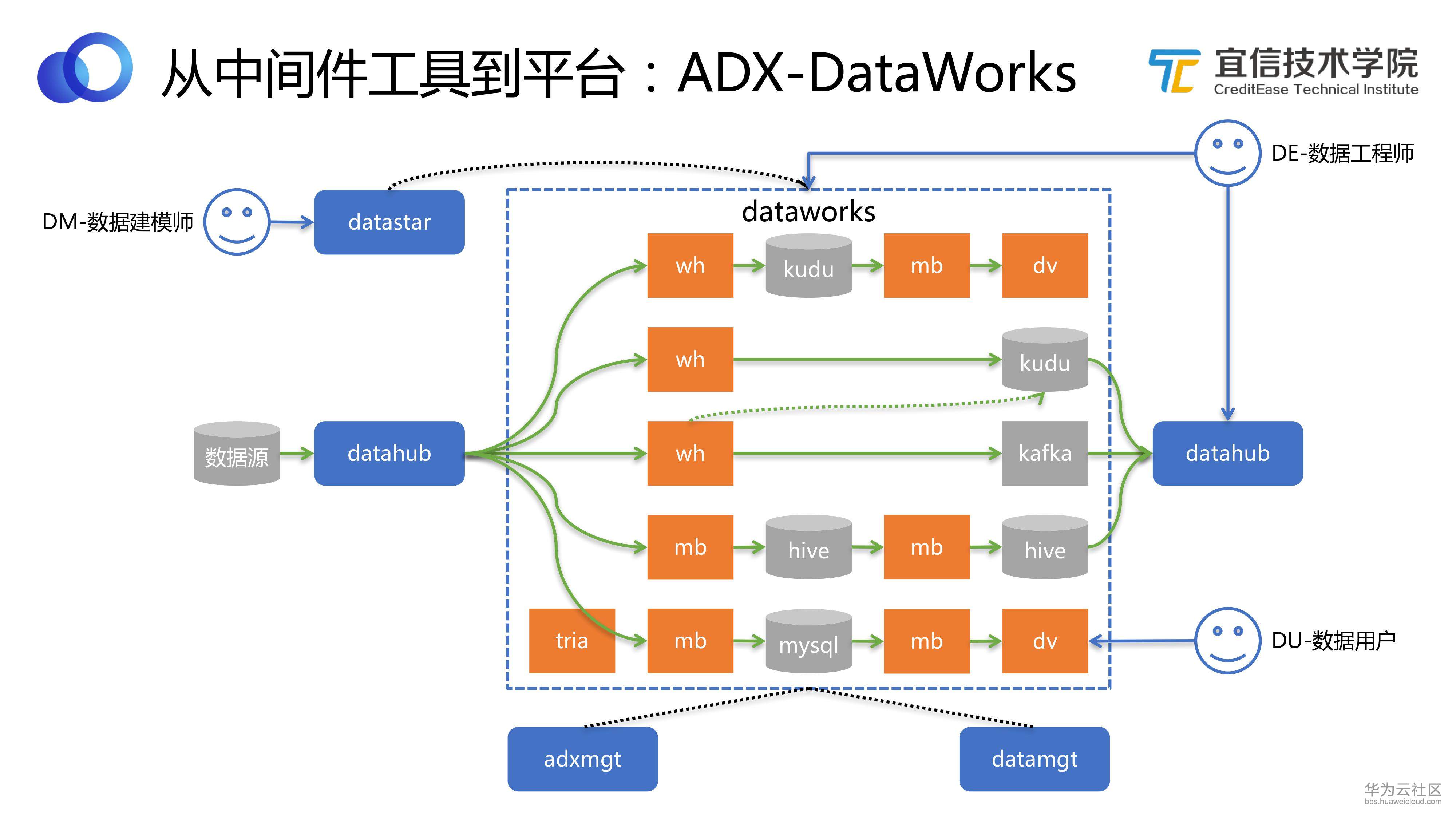 从中间件工具到平台：ADX-DataWorks

宜信技术学院
CreditEase Technical Institute

DE-数据工程师

DM-数据建模师

datastar

dataworks

wh

kudu

mb

dv

wh

kudu

数据源

datahub

wh

kafka

datahub

mb

hive

mb

hive

tria

mb

mysql

mb

dv

DU-数据用户

adxmgt

datamgt

华为云社区
bbs.huaweicloud.com